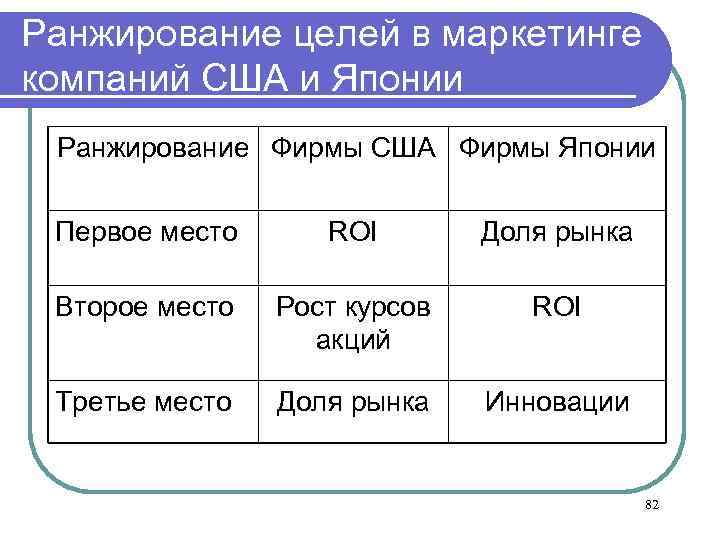 Ранжирование целей в маркетинге компаний США и Японии

| Ранжирование | Фирмы США | Фирмы Японии |
|---|---|---|
| Первое место | ROI | Доля рынка |
| Второе место | Рост курсов акций | ROI |
| Третье место | Доля рынка | Инновации |

82